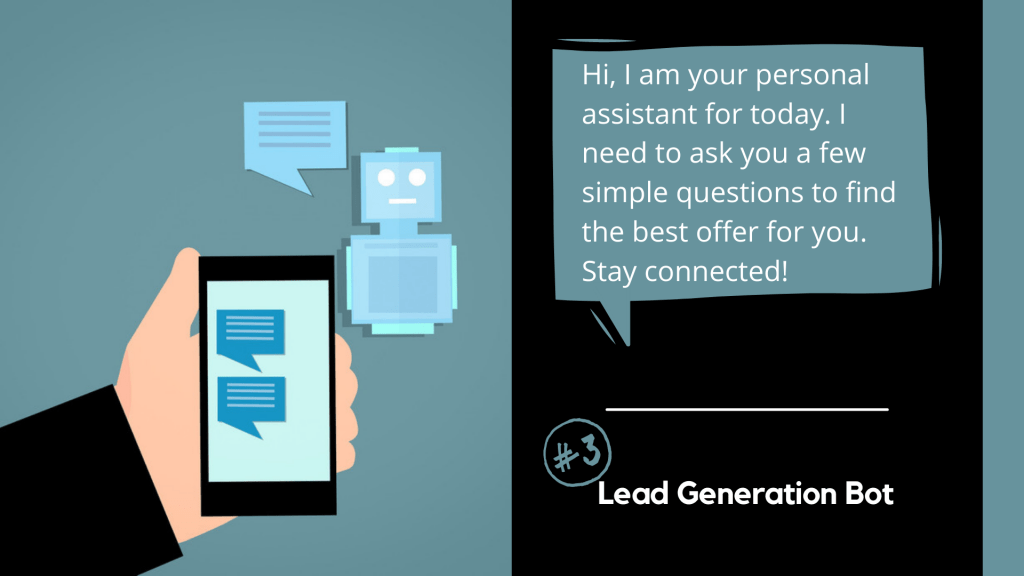 Hi, I am your personal assistant for today. I need to ask you a few simple questions to find the best offer for you. Stay connected!

#3

Lead Generation Bot